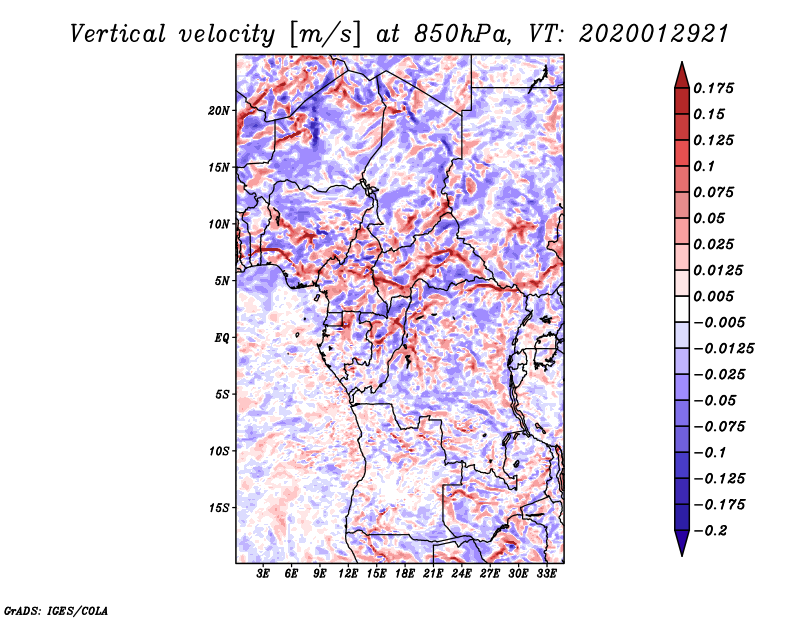 Vertical velocity [m/s] at 850hPa, VT: 2020012921

20N
15N
10N
5N
EQ
5S
10S
15S

3E 6E 9E 12E 15E 18E 21E 24E 27E 30E 33E

0.175
0.15
0.125
0.1
0.075
0.05
0.025
0.0125
0.005
−0.005
−0.0125
−0.025
−0.05
−0.075
−0.1
−0.125
−0.175
−0.2

GrADS: IGES/COLA